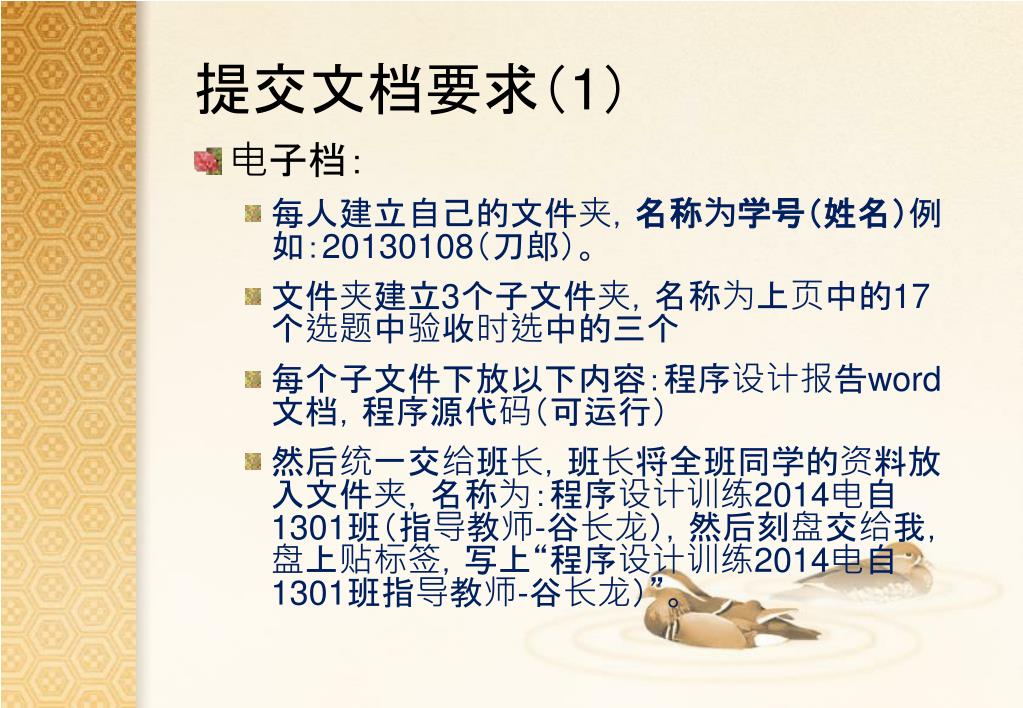 提交文档要求(1)

电子档:

每人建立自己的文件夹，名称为学号(姓名)例如:20130108(刀郎)。

文件夹建立3个子文件夹，名称为上页中的17个选题中验收时选中的三个

每个子文件下放以下内容:程序设计报告word文档，程序源代码(可运行)

然后统一交给班长，班长将全班同学的资料放入文件夹，名称为:程序设计训练2014电自1301班(指导教师-谷长龙)，然后刻盘交给我，盘上贴标签，写上“程序设计训练2014电自1301班指导教师-谷长龙)”。